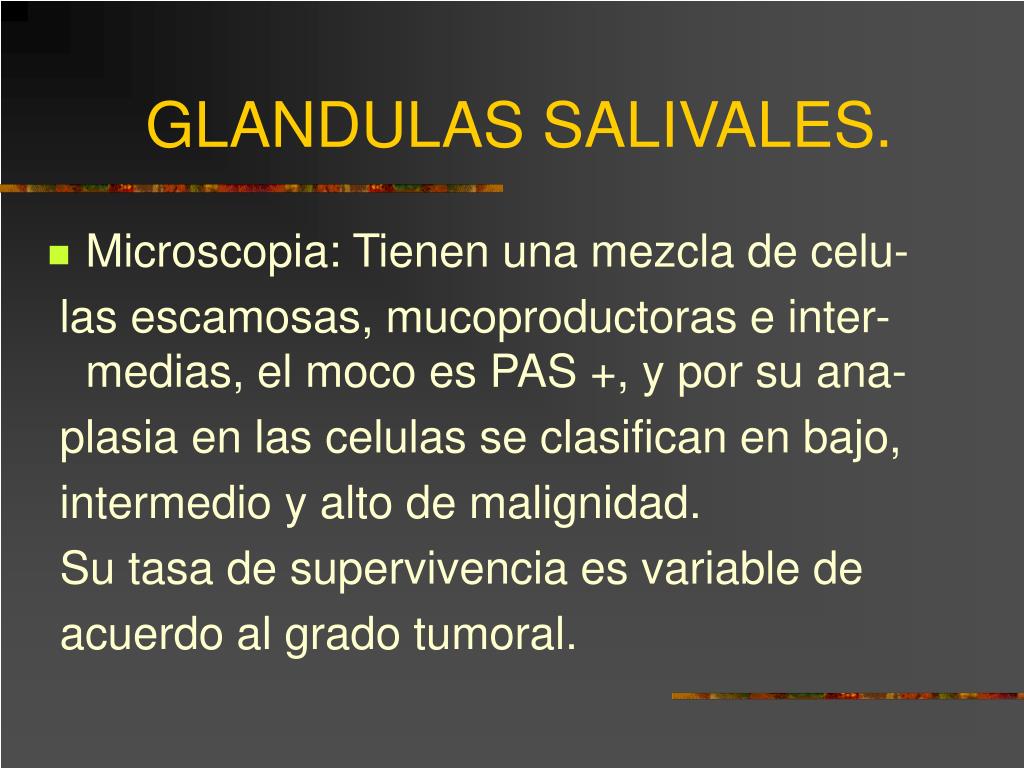 GLANDULAS SALIVALES.

Microscopia: Tienen una mezcla de celulas escamosas, mucoproductoras e intermedias, el moco es PAS +, y por su anaplasia en las celulas se clasifican en bajo, intermedio y alto de malignidad.
Su tasa de supervivencia es variable de acuerdo al grado tumoral.